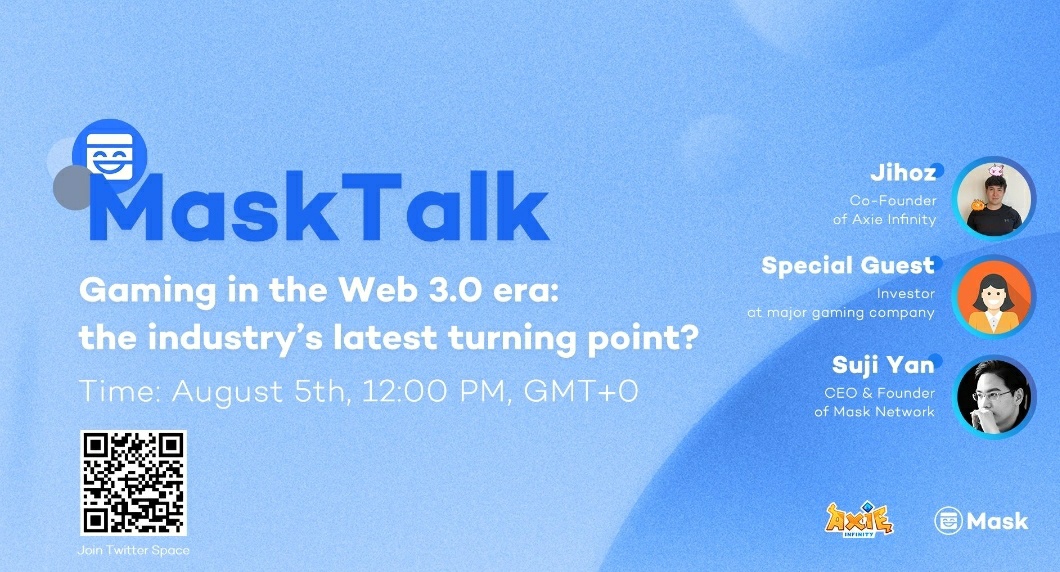 MaskTalk

Gaming in the Web 3.0 era: the industry's latest turning point?

Time: August 5th, 12:00 PM, GMT+0

Join Twitter Space

Jihoz
Co-Founder of Axie Infinity

Special Guest
Investor at major gaming company

Suji Yan
CEO & Founder of Mask Network

AXIE INFINITY

Mask